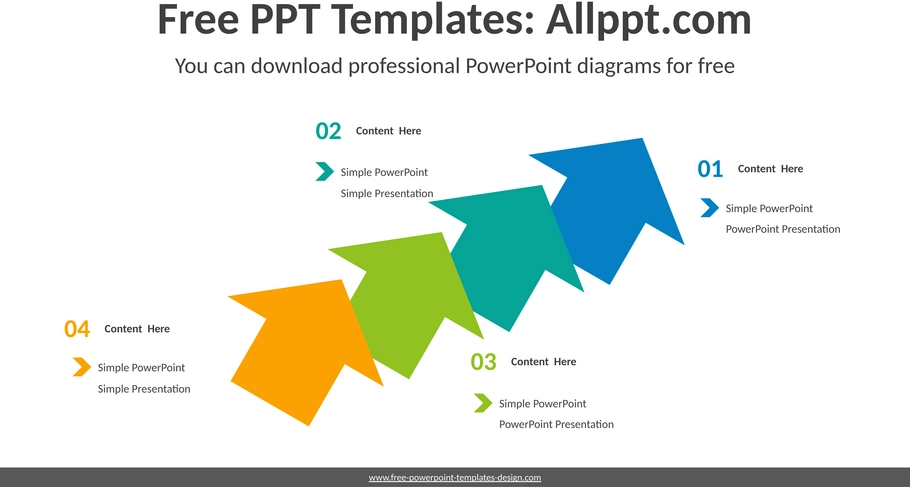 Free PPT Templates: Allppt.com

You can download professional PowerPoint diagrams for free

02 Content Here

Simple PowerPoint
Simple Presentation

01 Content Here

Simple PowerPoint
PowerPoint Presentation

04 Content Here

Simple PowerPoint
Simple Presentation

03 Content Here

Simple PowerPoint
PowerPoint Presentation

www.free-powerpoint-templates-design.com